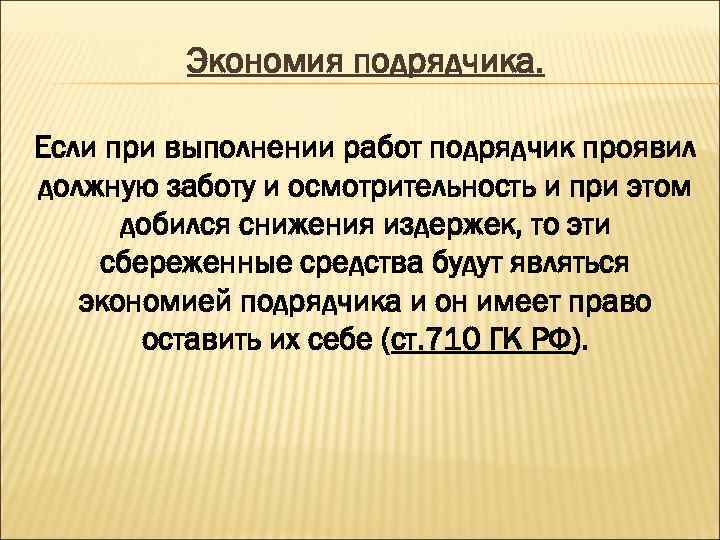 Экономия подрядчика.

Если при выполнении работ подрядчик проявил должную заботу и осмотрительность и при этом добился снижения издержек, то эти сбереженные средства будут являться экономией подрядчика и он имеет право оставить их себе (ст.710 ГК РФ).